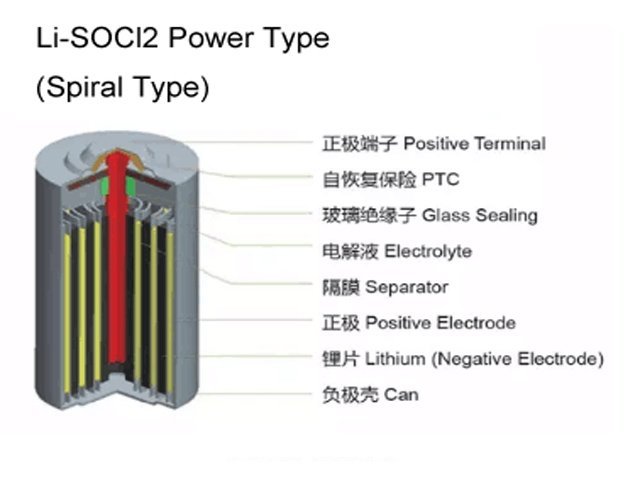 Li-SOCl2 Power Type
(Spiral Type)

正极端子 Positive Terminal
自恢复保险 PTC
玻璃绝缘子 Glass Sealing
电解液 Electrolyte
隔膜 Separator
正极 Positive Electrode
锂片 Lithium (Negative Electrode)
负极壳 Can